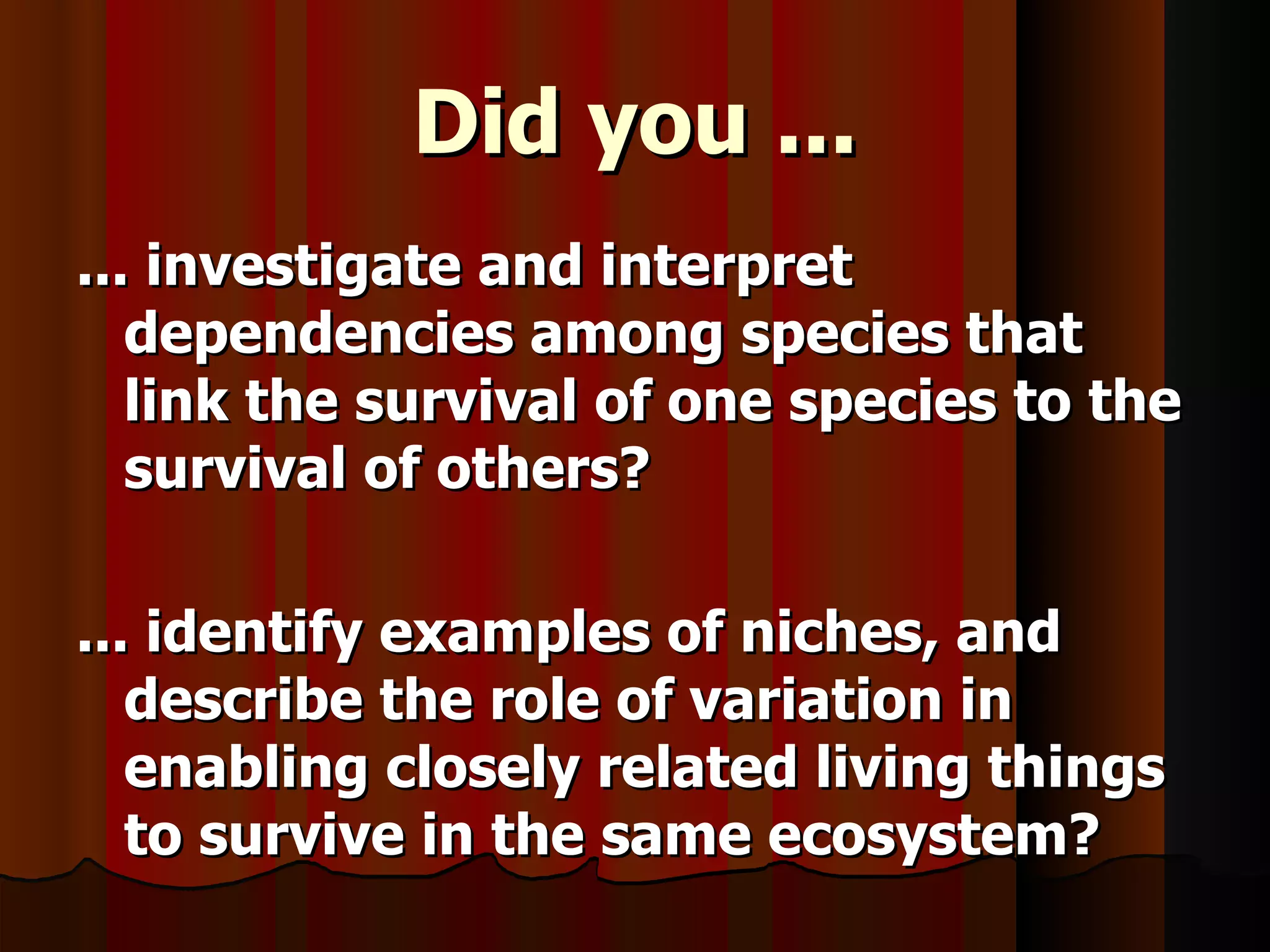 Did you …

… investigate and interpret dependencies among species that link the survival of one species to the survival of others?

… identify examples of niches, and describe the role of variation in enabling closely related living things to survive in the same ecosystem?